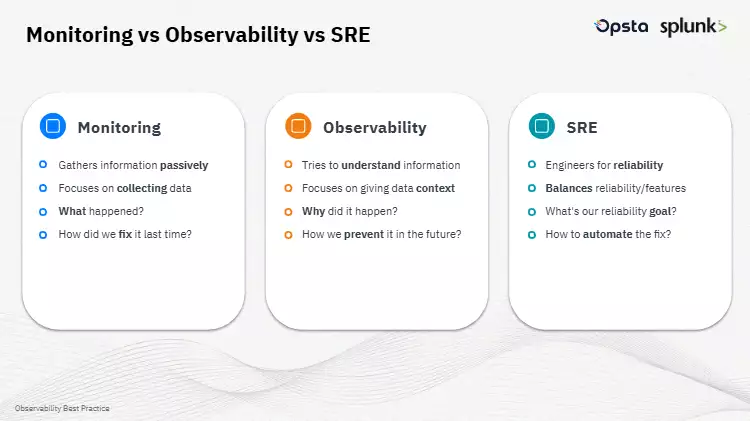 Monitoring vs Observability vs SRE

Opsta splunk>

Monitoring

Gathers information passively
Focuses on collecting data
What happened?
How did we fix it last time?

Observability

Tries to understand information
Focuses on giving data context
Why did it happen?
How we prevent it in the future?

SRE

Engineers for reliability
Balances reliability/features
What's our reliability goal?
How to automate the fix?

Observability Best Practice